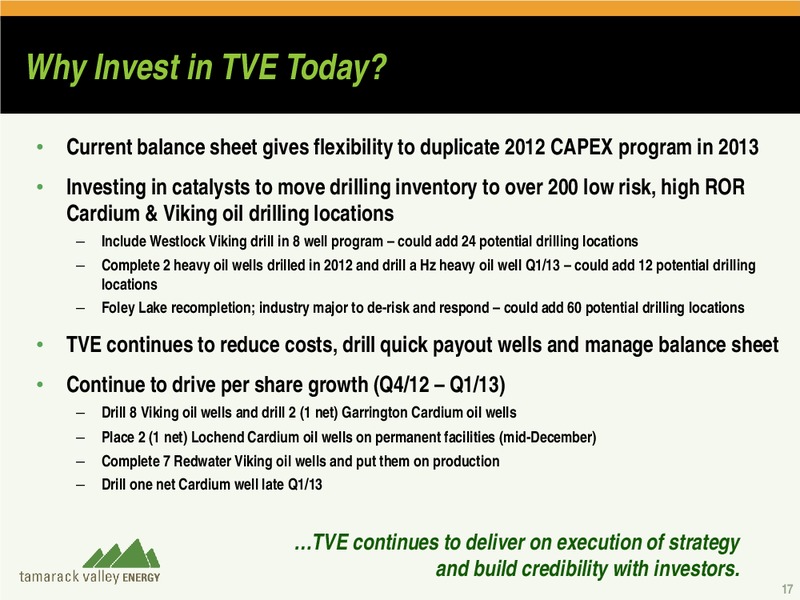 Why Invest in TVE Today?

• Current balance sheet gives flexibility to duplicate 2012 CAPEX program in 2013

• Investing in catalysts to move drilling inventory to over 200 low risk, high ROR Cardium & Viking oil drilling locations

– Include Westlock Viking drill in 8 well program – could add 24 potential drilling locations

– Complete 2 heavy oil wells drilled in 2012 and drill a Hz heavy oil well Q1/13 – could add 12 potential drilling locations

– Foley Lake recompletion; industry major to de-risk and respond – could add 60 potential drilling locations

• TVE continues to reduce costs, drill quick payout wells and manage balance sheet

• Continue to drive per share growth (Q4/12 – Q1/13)

– Drill 8 Viking oil wells and drill 2 (1 net) Garrington Cardium oil wells

– Place 2 (1 net) Lochend Cardium oil wells on permanent facilities (mid-December)

– Complete 7 Redwater Viking oil wells and put them on production

– Drill one net Cardium well late Q1/13

…TVE continues to deliver on execution of strategy and build credibility with investors.

tamarack valley ENERGY

17